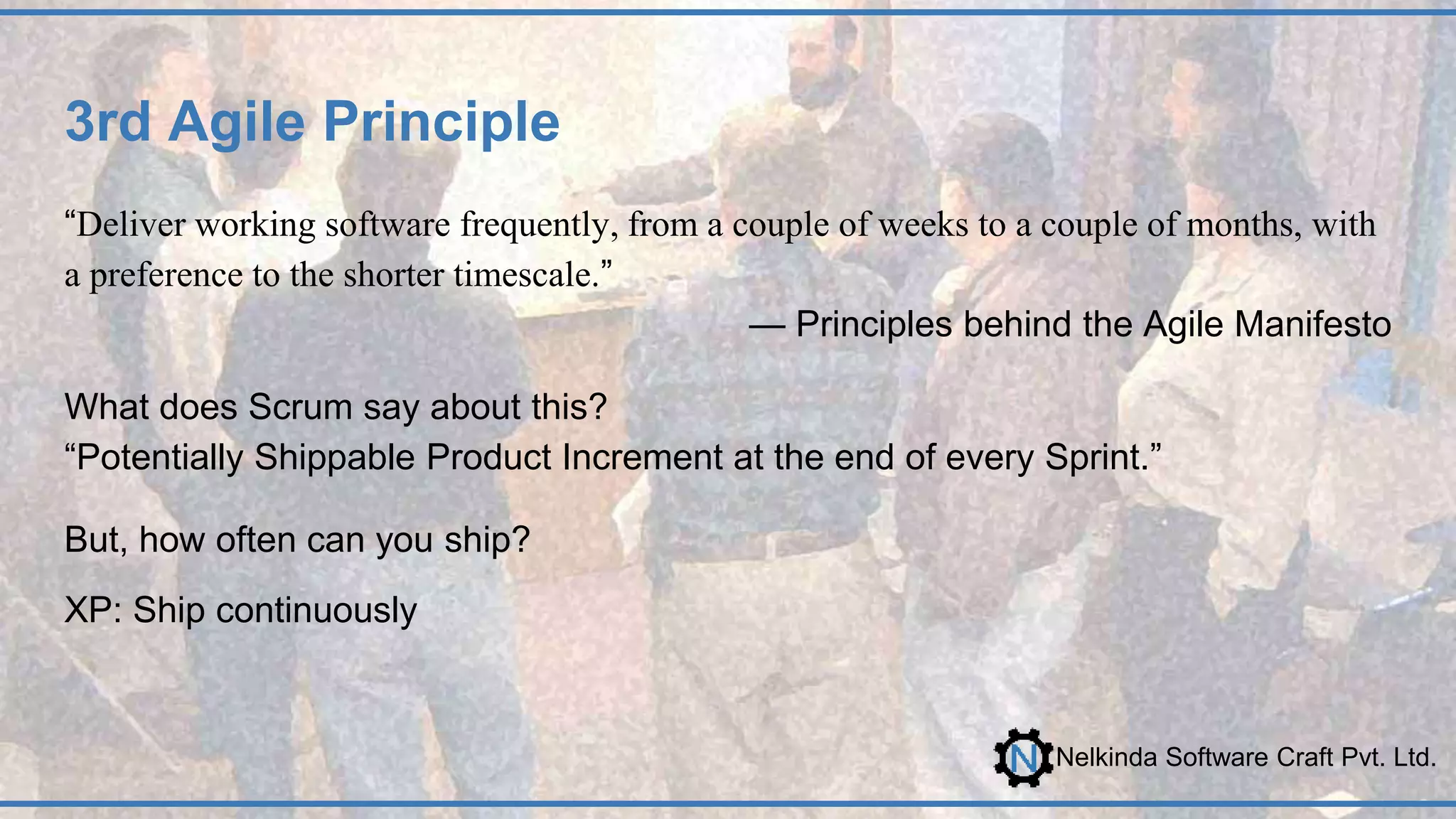 3rd Agile Principle

“Deliver working software frequently, from a couple of weeks to a couple of months, with a preference to the shorter timescale.”

— Principles behind the Agile Manifesto

What does Scrum say about this?
“Potentially Shippable Product Increment at the end of every Sprint.”

But, how often can you ship?

XP: Ship continuously

N Nelkinda Software Craft Pvt. Ltd.